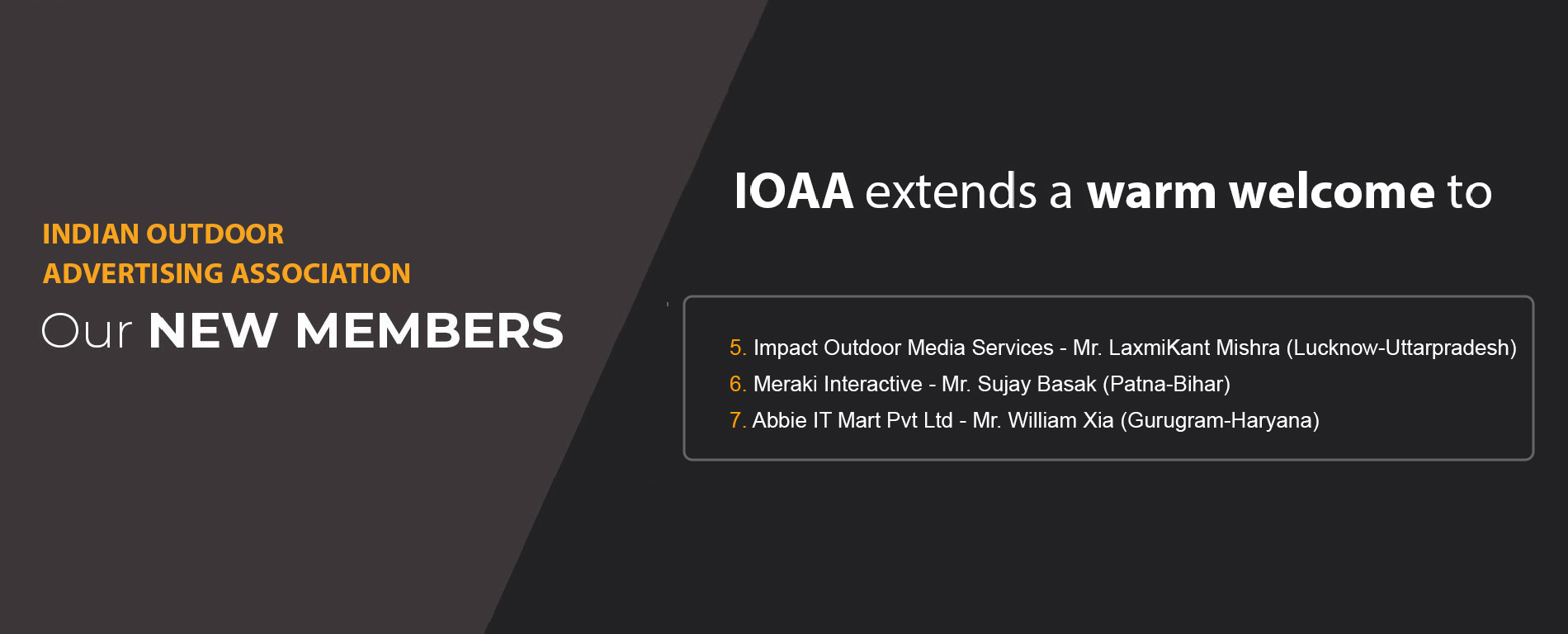 INDIAN OUTDOOR ADVERTISING ASSOCIATION

Our NEW MEMBERS

IOAA extends a warm welcome to

5. Impact Outdoor Media Services - Mr. LaxmiKant Mishra (Lucknow-Uttarpradesh)
6. Meraki Interactive - Mr. Sujay Basak (Patna-Bihar)
7. Abbie IT Mart Pvt Ltd - Mr. William Xia (Gurugram-Haryana)